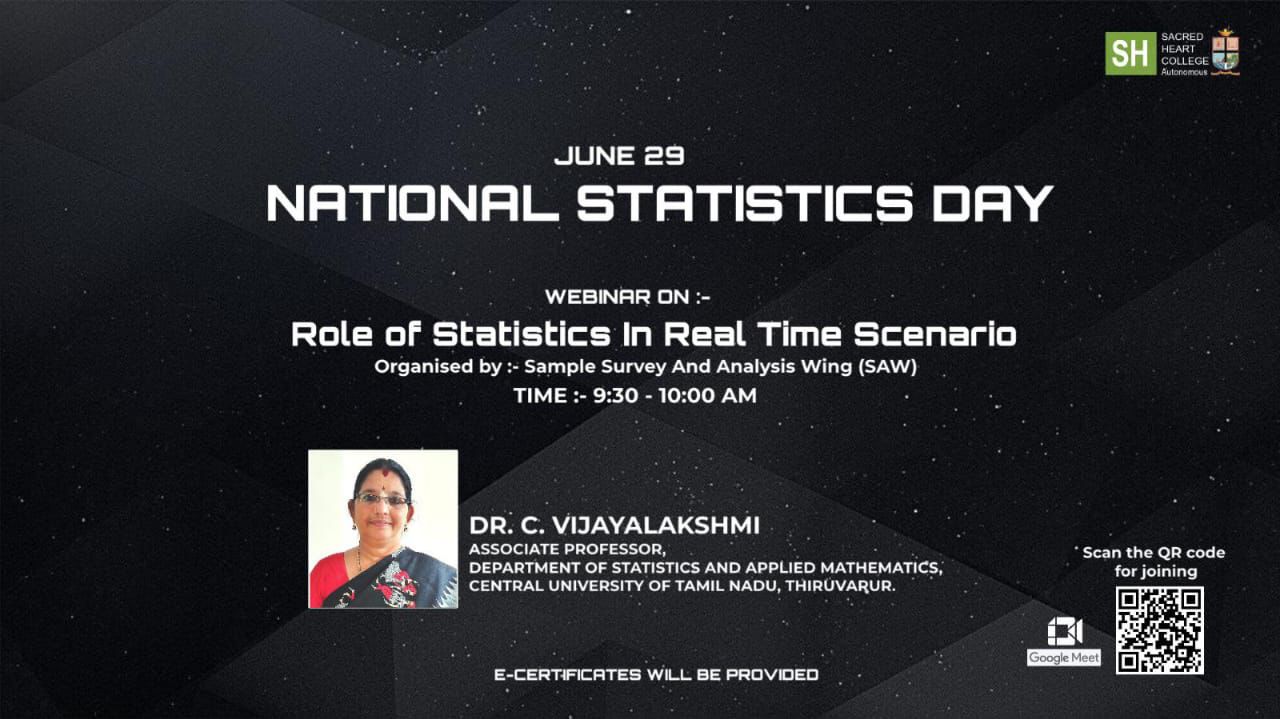 SH SACRED HEART COLLEGE Autonomous

JUNE 29
NATIONAL STATISTICS DAY

WEBINAR ON :-
Role of Statistics In Real Time Scenario
Organised by :- Sample Survey And Analysis Wing (SAW)
TIME :- 9:30 - 10:00 AM

DR. C. VIJAYALAKSHMI
ASSOCIATE PROFESSOR,
DEPARTMENT OF STATISTICS AND APPLIED MATHEMATICS,
CENTRAL UNIVERSITY OF TAMIL NADU, THIRUVARUR.

Scan the QR code for joining

Google Meet

E-CERTIFICATES WILL BE PROVIDED